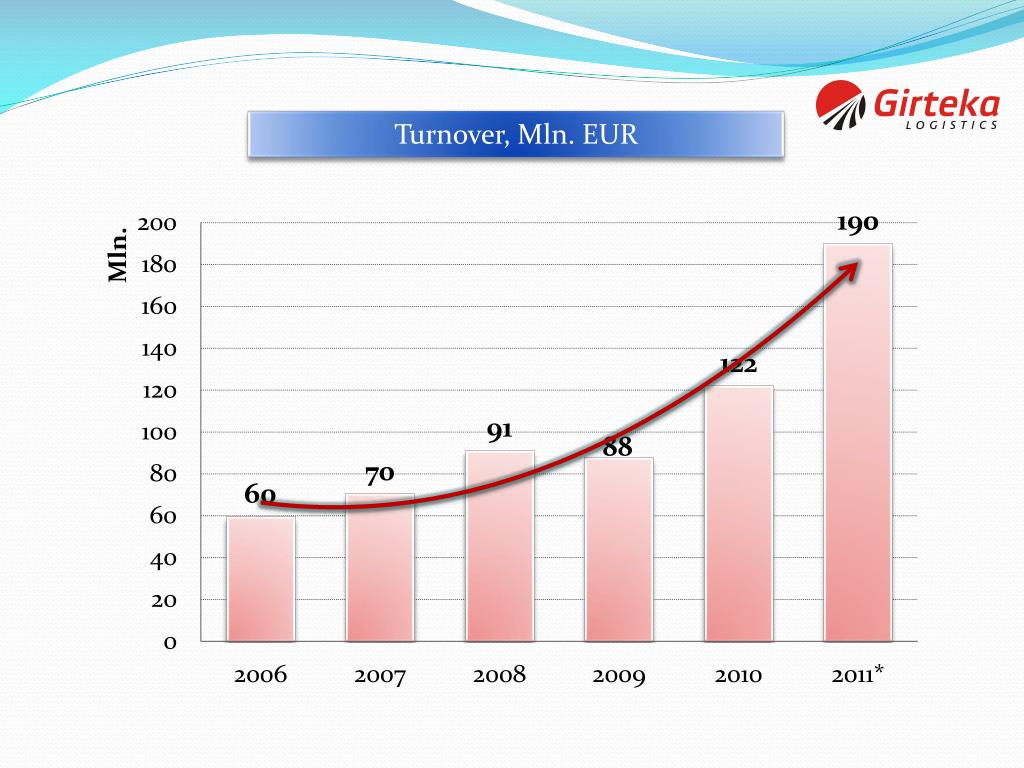 Girteka
LOGISTICS

Turnover, Mln. EUR

Mln.

200
180
160
140
120
100
80
60
40
20
0

60
70
91
88
122
190

2006
2007
2008
2009
2010
2011*